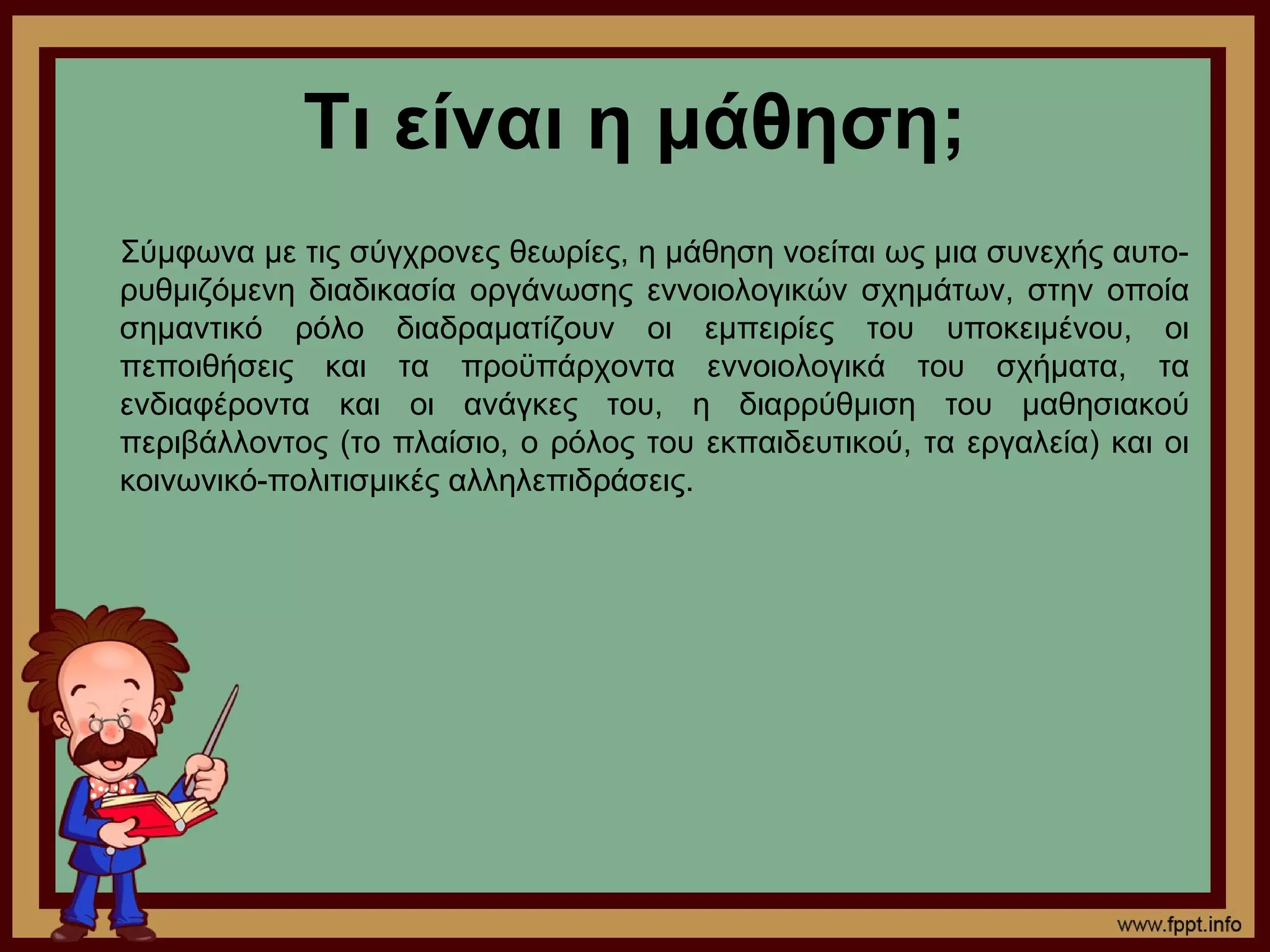 Τι είναι η μάθηση;

Σύμφωνα με τις σύγχρονες θεωρίες, η μάθηση νοείται ως μια συνεχής αυτορυθμιζόμενη διαδικασία οργάνωσης εννοιολογικών σχημάτων, στην οποία σημαντικό ρόλο διαδραματίζουν οι εμπειρίες του υποκειμένου, οι πεποιθήσεις και τα προϋπάρχοντα εννοιολογικά του σχήματα, τα ενδιαφέροντα και οι ανάγκες του, η διαρρύθμιση του μαθησιακού περιβάλλοντος (το πλαίσιο, ο ρόλος του εκπαιδευτικού, τα εργαλεία) και οι κοινωνικό-πολιτισμικές αλληλεπιδράσεις.

www.fppt.info